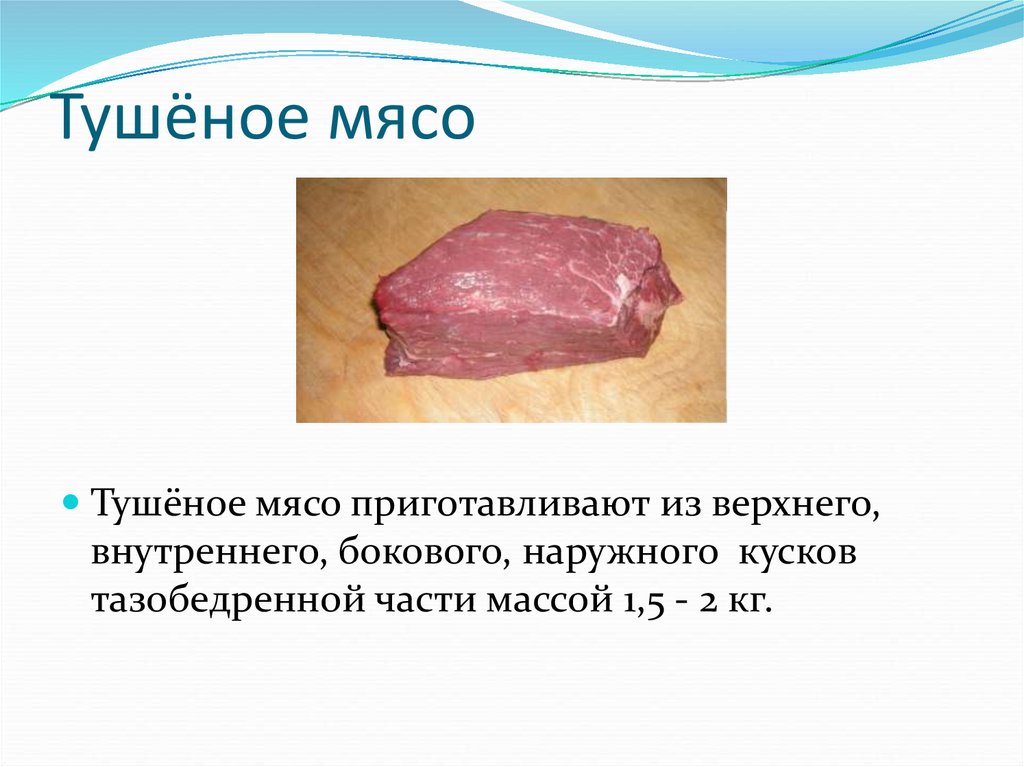 Тушёное мясо

Тушёное мясо приготавливают из верхнего, внутреннего, бокового, наружного кусков тазобедренной части массой 1,5 - 2 кг.